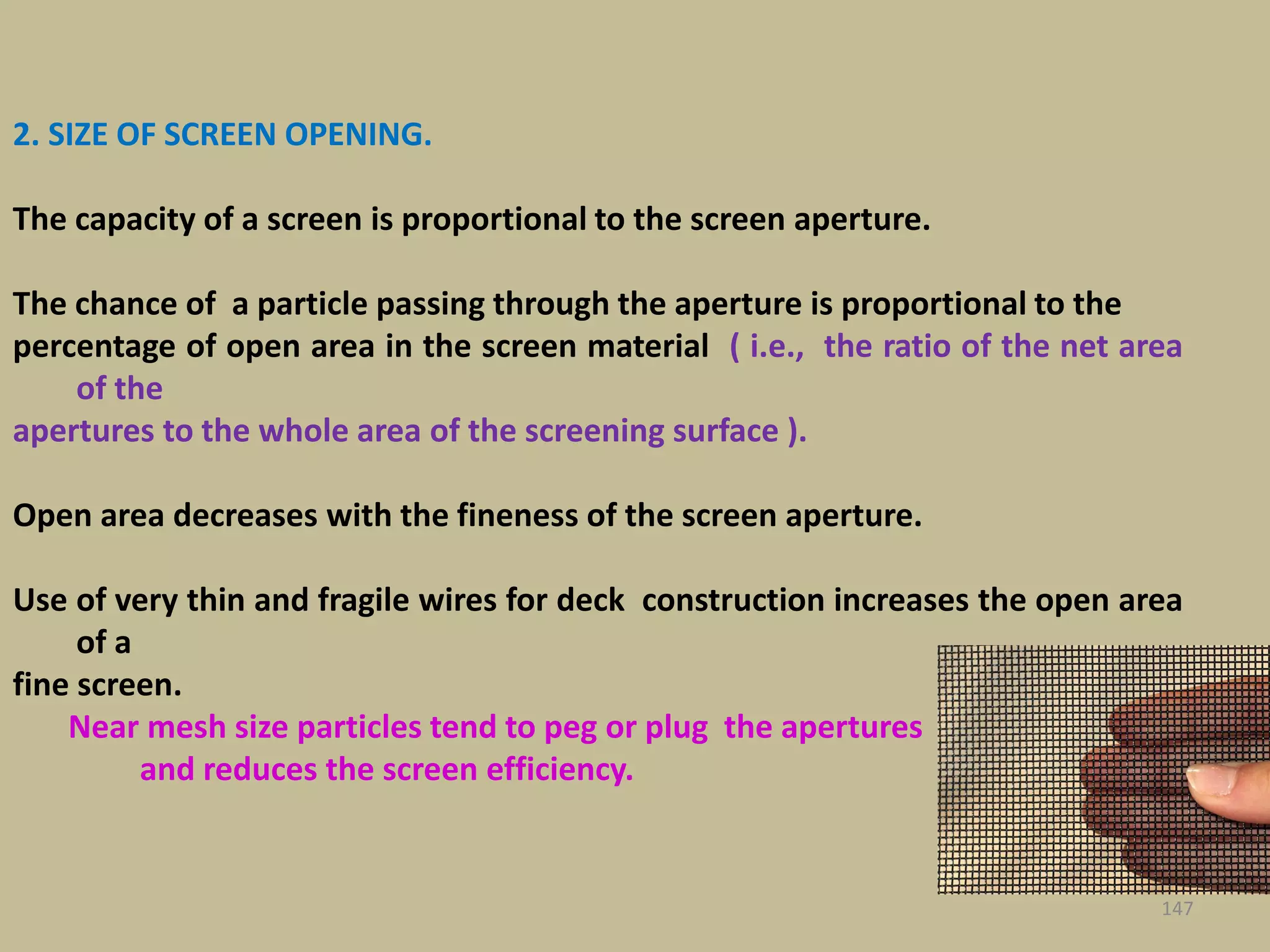 2. SIZE OF SCREEN OPENING.

The capacity of a screen is proportional to the screen aperture.

The chance of a particle passing through the aperture is proportional to the percentage of open area in the screen material ( i.e., the ratio of the net area of the apertures to the whole area of the screening surface ).

Open area decreases with the fineness of the screen aperture.

Use of very thin and fragile wires for deck construction increases the open area of a fine screen.

Near mesh size particles tend to peg or plug the apertures and reduces the screen efficiency.

147